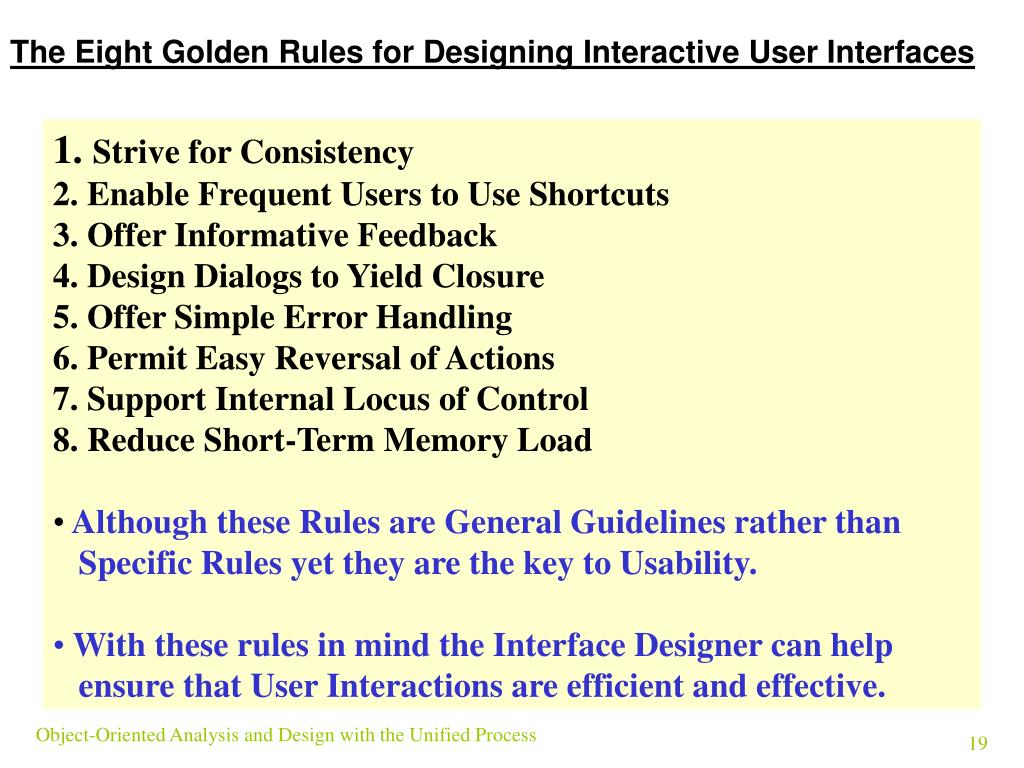 The Eight Golden Rules for Designing Interactive User Interfaces

1. Strive for Consistency
2. Enable Frequent Users to Use Shortcuts
3. Offer Informative Feedback
4. Design Dialogs to Yield Closure
5. Offer Simple Error Handling
6. Permit Easy Reversal of Actions
7. Support Internal Locus of Control
8. Reduce Short-Term Memory Load

• Although these Rules are General Guidelines rather than Specific Rules yet they are the key to Usability.

• With these rules in mind the Interface Designer can help ensure that User Interactions are efficient and effective.

Object-Oriented Analysis and Design with the Unified Process

19